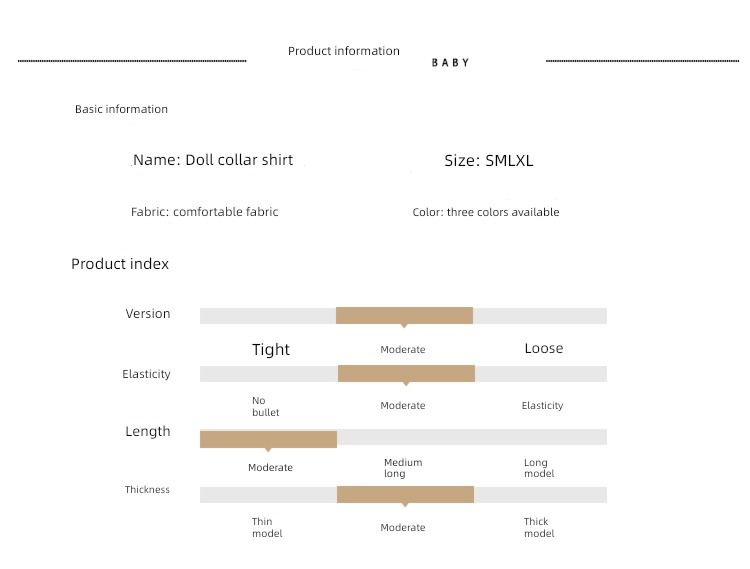 Product information
BABY

Basic information

Name: Doll collar shirt

Size: SMLXL

Fabric: comfortable fabric

Color: three colors available

Product index

Version

Tight
Moderate
Loose

Elasticity

No bullet
Moderate
Elasticity

Length

Moderate
Medium long
Long model

Thickness

Thin model
Moderate
Thick model